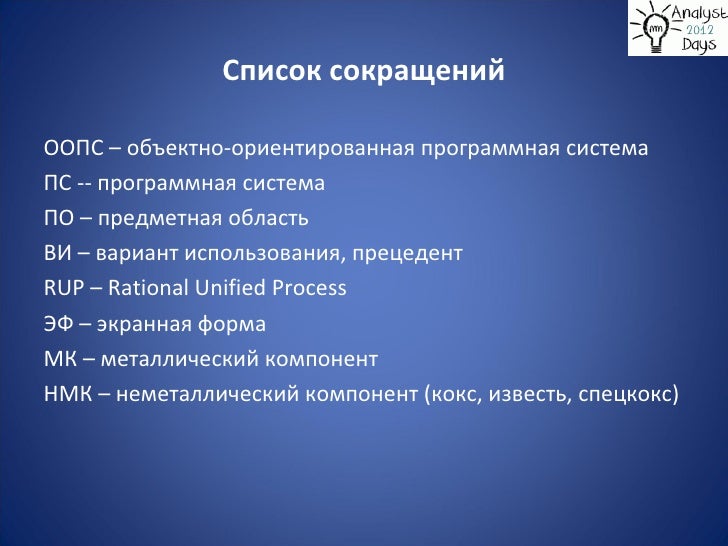 Analyst 2012 Days

Список сокращений

ООПС – объектно-ориентированная программная система
ПС -- программная система
ПО – предметная область
ВИ – вариант использования, прецедент
RUP – Rational Unified Process
ЭФ – экранная форма
МК – металлический компонент
НМК – неметаллический компонент (кокс, известь, спецкокс)